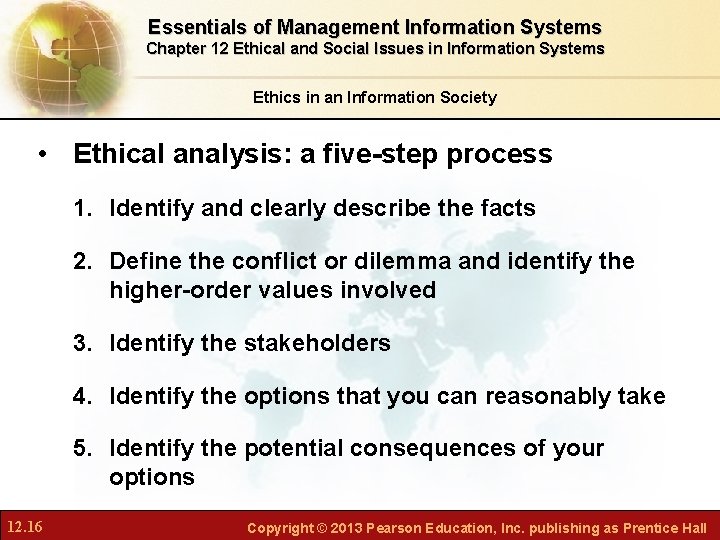 Essentials of Management Information Systems
Chapter 12 Ethical and Social Issues in Information Systems

Ethics in an Information Society

• Ethical analysis: a five-step process

1. Identify and clearly describe the facts

2. Define the conflict or dilemma and identify the higher-order values involved

3. Identify the stakeholders

4. Identify the options that you can reasonably take

5. Identify the potential consequences of your options

12.16

Copyright © 2013 Pearson Education, Inc. publishing as Prentice Hall